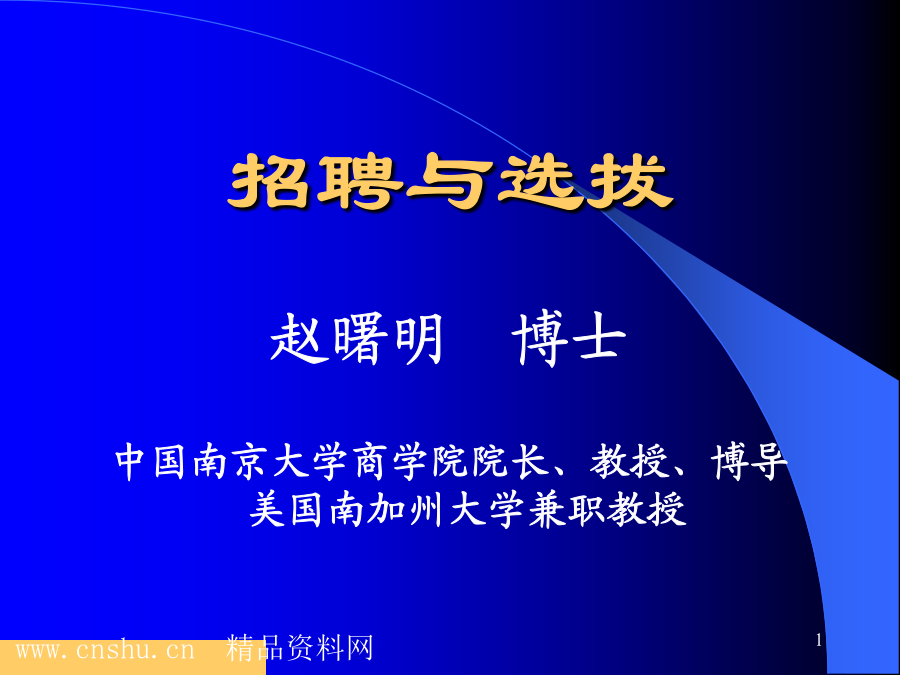 招聘与选拔

赵曙明　博士

中国南京大学商学院院长、教授、博导
美国南加州大学兼职教授

www.cnshu.cn　精品资料网

1